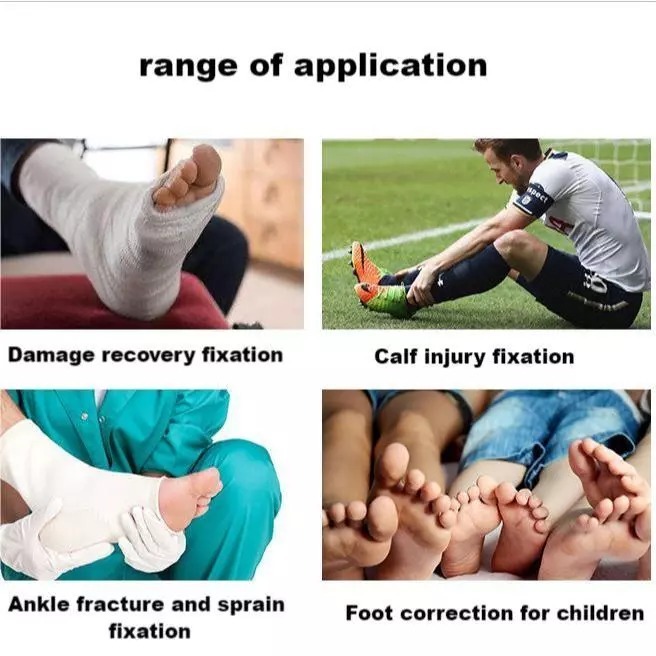 range of application

Damage recovery fixation

Calf injury fixation

Ankle fracture and sprain fixation

Foot correction for children